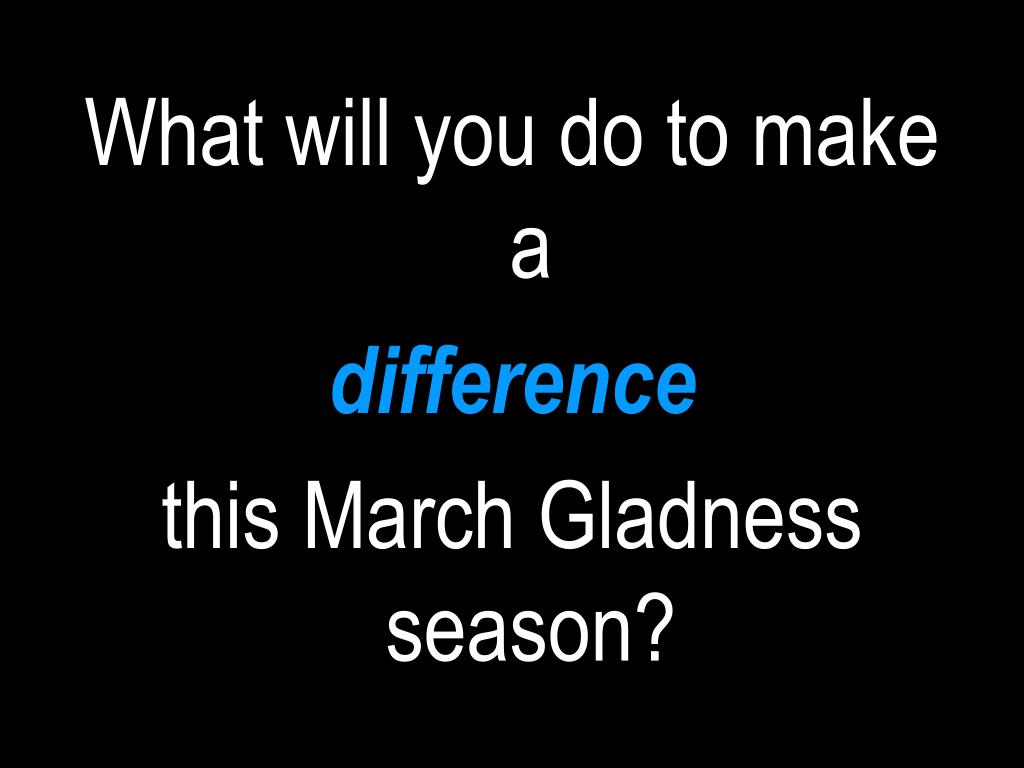 What will you do to make a
difference
this March Gladness season?